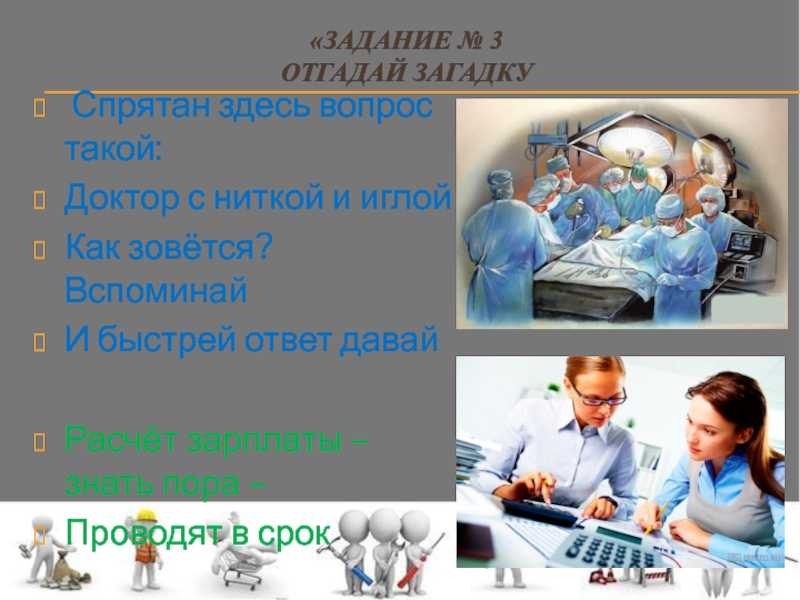 «ЗАДАНИЕ № 3
ОТГАДАЙ ЗАГАДКУ

Спрятан здесь вопрос такой:

Доктор с ниткой и иглой

Как зовётся? Вспоминай

И быстрей ответ давай

Расчёт зарплаты – знать пора –

Проводят в срок